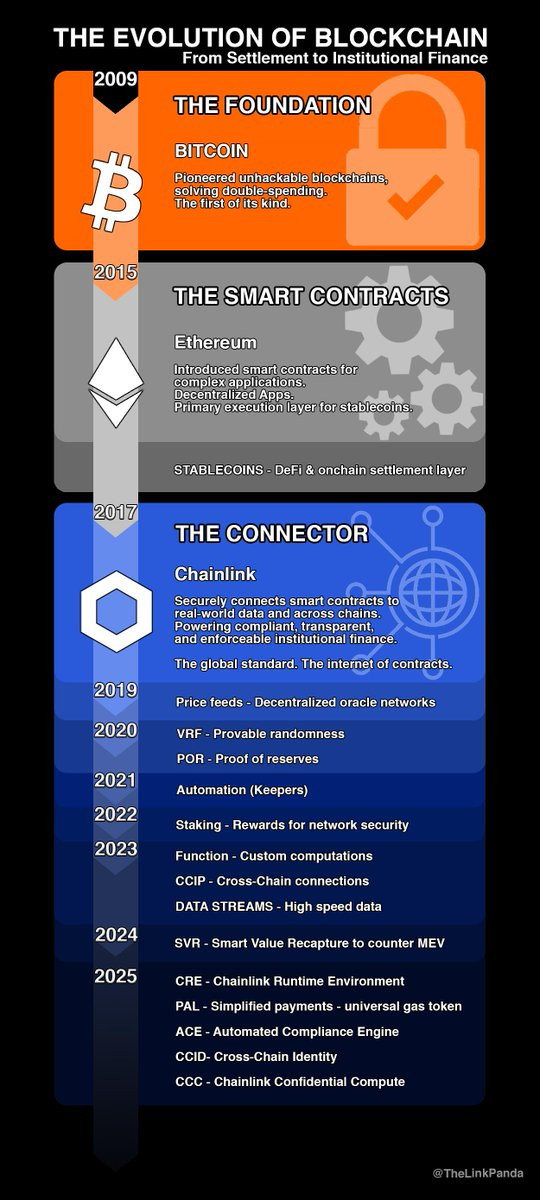 THE EVOLUTION OF BLOCKCHAIN
From Settlement to Institutional Finance

2009
THE FOUNDATION
BITCOIN
Pioneered unhackable blockchains, solving double-spending. The first of its kind.

2015
THE SMART CONTRACTS
Ethereum
Introduced smart contracts for complex applications. Decentralized Apps. Primary execution layer for stablecoins.

STABLECOINS - DeFi & onchain settlement layer

2017
THE CONNECTOR
Chainlink
Securely connects smart contracts to real-world data and across chains. Powering compliant, transparent, and enforceable institutional finance.

The global standard. The internet of contracts.

2019
Price feeds - Decentralized oracle networks

2020
VRF - Provable randomness
POR - Proof of reserves

2021
Automation (Keepers)

2022
Staking - Rewards for network security

2023
Function - Custom computations
CCIP - Cross-Chain connections
DATA STREAMS - High speed data

2024
SVR - Smart Value Recapture to counter MEV

2025
CRE - Chainlink Runtime Environment
PAL - Simplified payments - universal gas token
ACE - Automated Compliance Engine
CCID- Cross-Chain Identity
CCC - Chainlink Confidential Compute

@TheLinkPanda